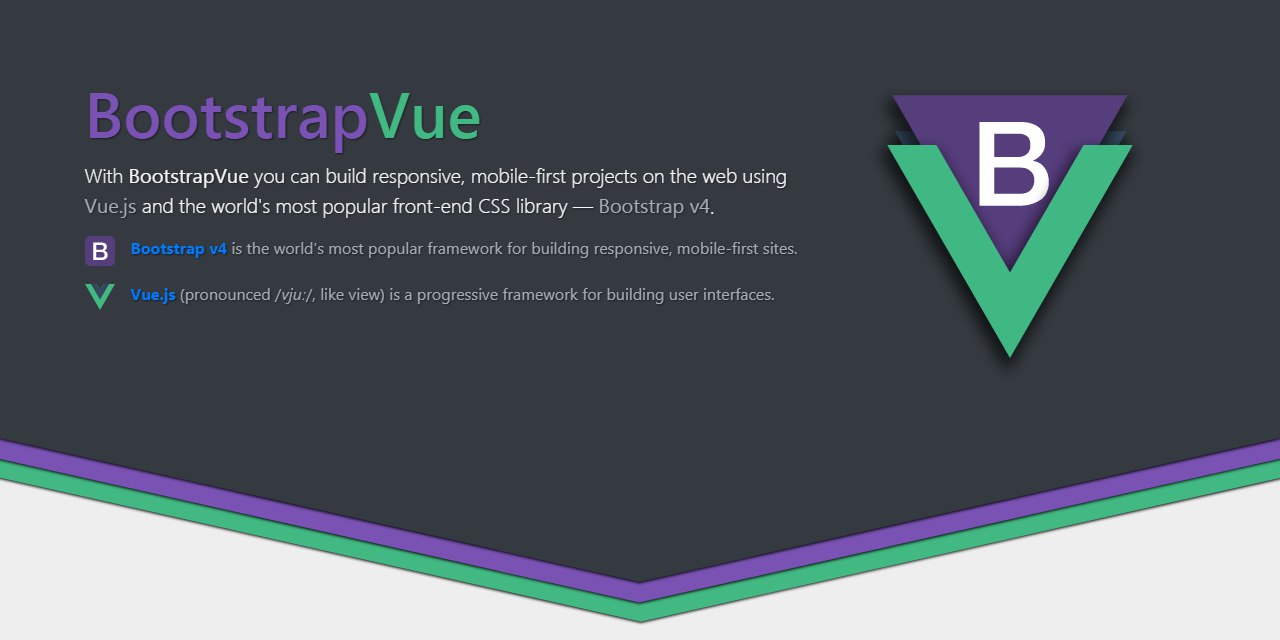 BootstrapVue

With BootstrapVue you can build responsive, mobile-first projects on the web using Vue.js and the world's most popular front-end CSS library — Bootstrap v4.

B Bootstrap v4 is the world's most popular framework for building responsive, mobile-first sites.

Vue.js (pronounced /vjuː/, like view) is a progressive framework for building user interfaces.

B